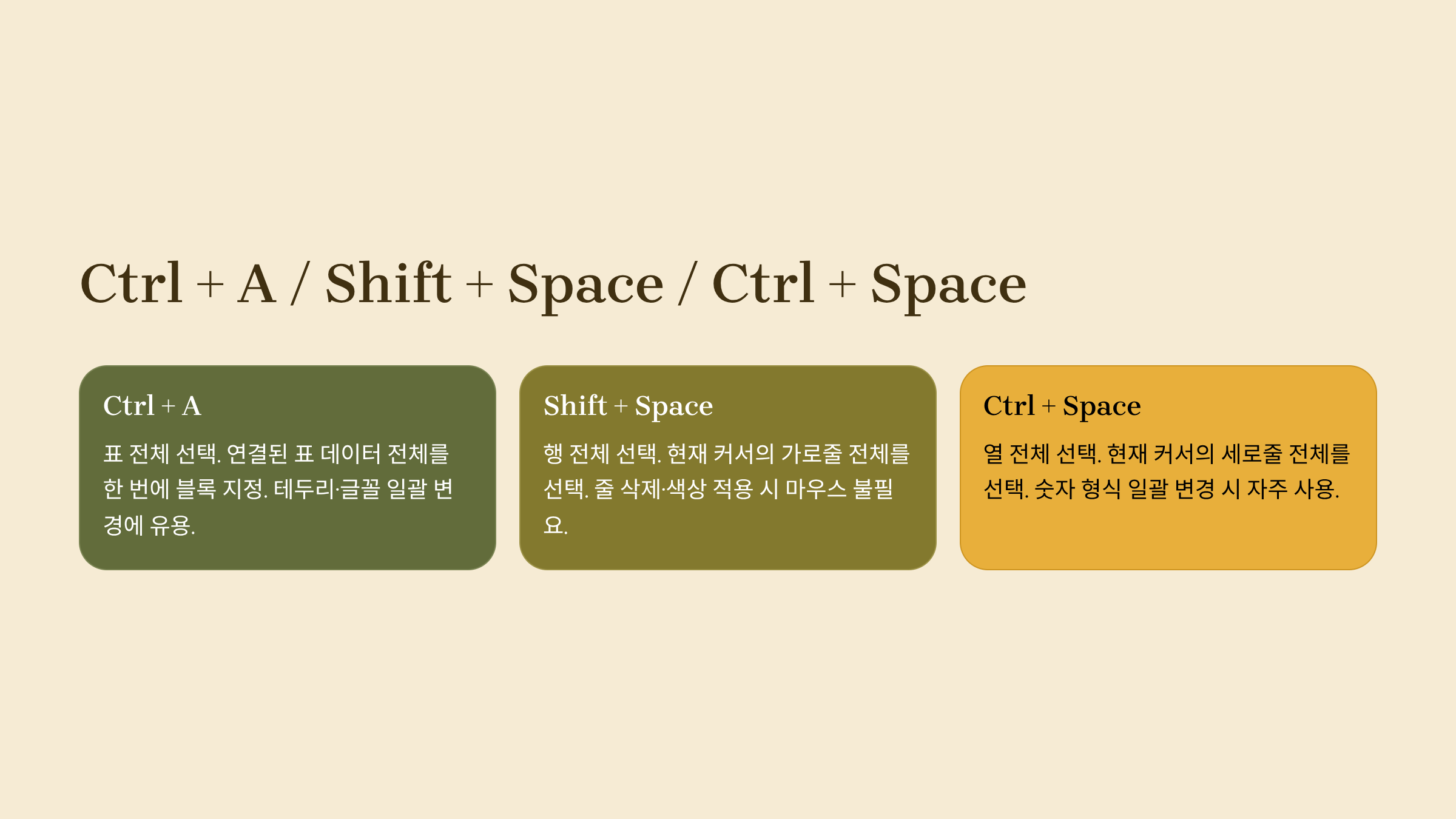 Ctrl + A / Shift + Space / Ctrl + Space

Ctrl + A

표 전체 선택. 연결된 표 데이터 전체를 한 번에 블록 지정. 테두리·글꼴 일괄 변경에 유용.

Shift + Space

행 전체 선택. 현재 커서의 가로줄 전체를 선택. 줄 삭제·색상 적용 시 마우스 불필요.

Ctrl + Space

열 전체 선택. 현재 커서의 세로줄 전체를 선택. 숫자 형식 일괄 변경 시 자주 사용.